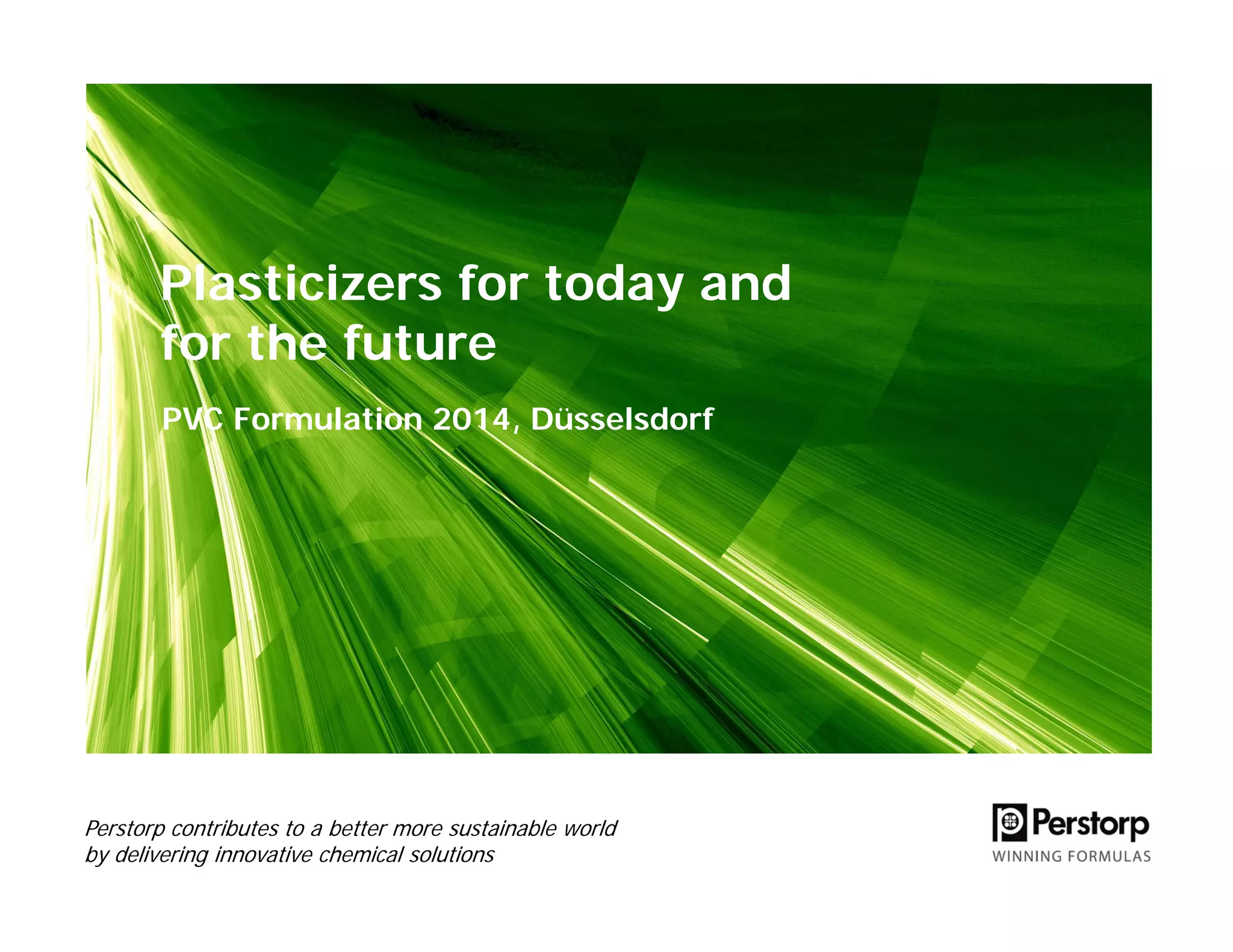 Plasticizers for today and for the future

PVC Formulation 2014, Düsselsdorf

Perstorp contributes to a better more sustainable world by delivering innovative chemical solutions

Perstorp
WINNING FORMULAS